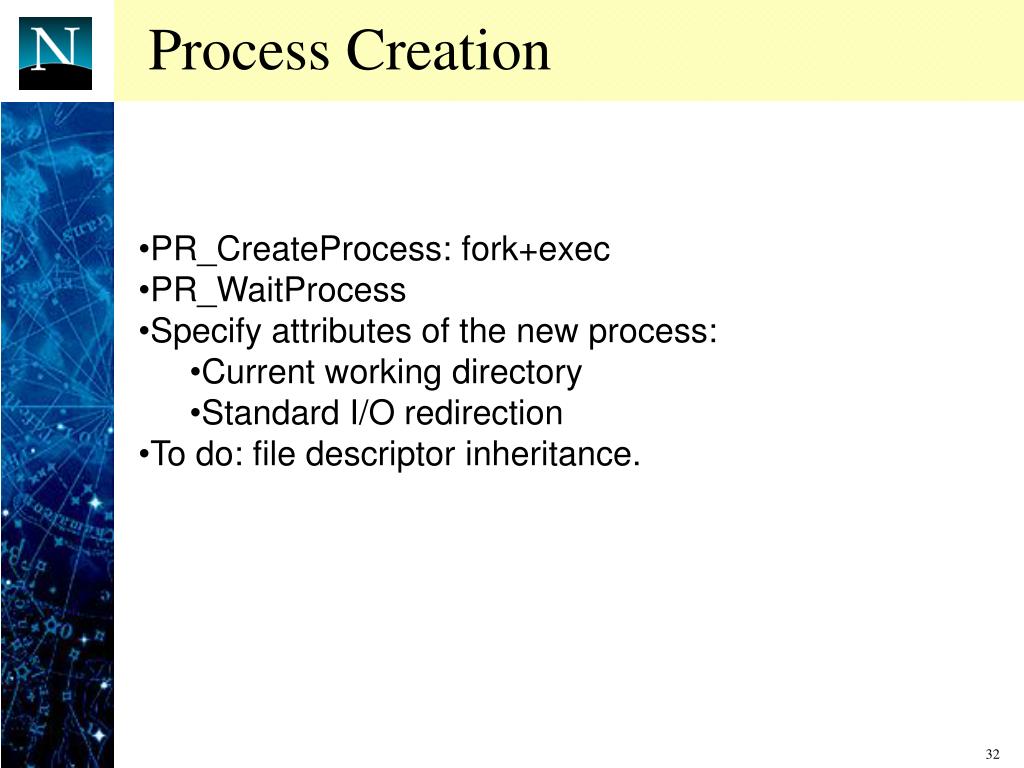 N

Process Creation

•PR_CreateProcess: fork+exec
•PR_WaitProcess
•Specify attributes of the new process:
•Current working directory
•Standard I/O redirection
•To do: file descriptor inheritance.

32